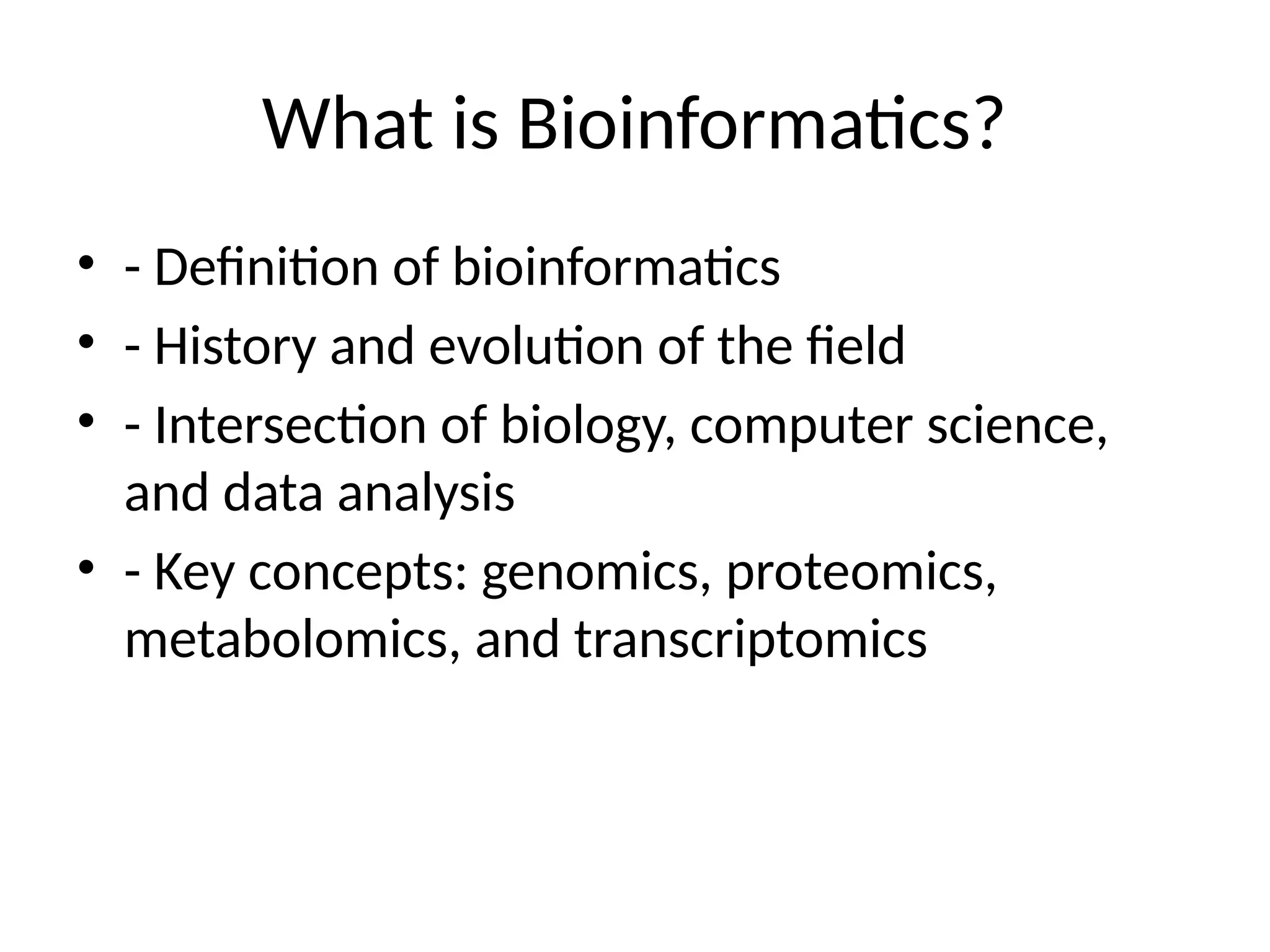 What is Bioinformatics?

• - Definition of bioinformatics
• - History and evolution of the field
• - Intersection of biology, computer science, and data analysis
• - Key concepts: genomics, proteomics, metabolomics, and transcriptomics